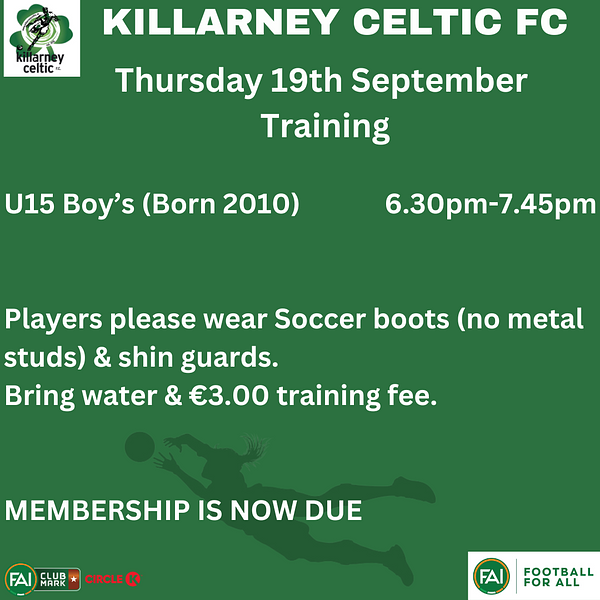 killarney celtic F.C.

KILLARNEY CELTIC FC

Thursday 19th September Training

U15 Boy's (Born 2010) 6.30pm-7.45pm

Players please wear Soccer boots (no metal studs) & shin guards.
Bring water & €3.00 training fee.

MEMBERSHIP IS NOW DUE

FAI CLUB MARK CIRCLE K

FAI FOOTBALL FOR ALL